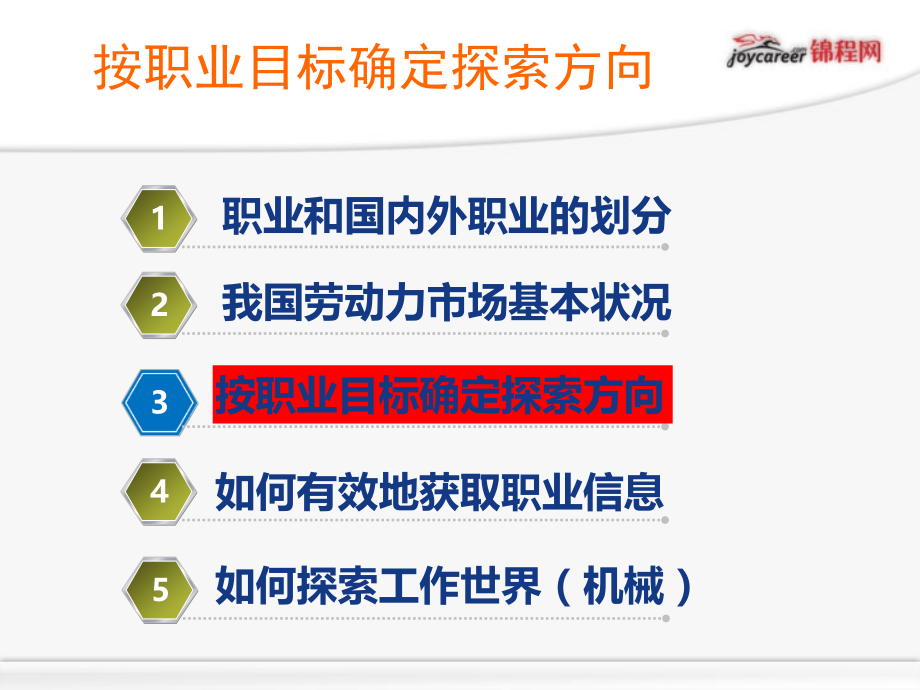 按职业目标确定探索方向

joycareer.com 锦程网

1 职业和国内外职业的划分

2 我国劳动力市场基本状况

3 按职业目标确定探索方向

4 如何有效地获取职业信息

5 如何探索工作世界（机械）